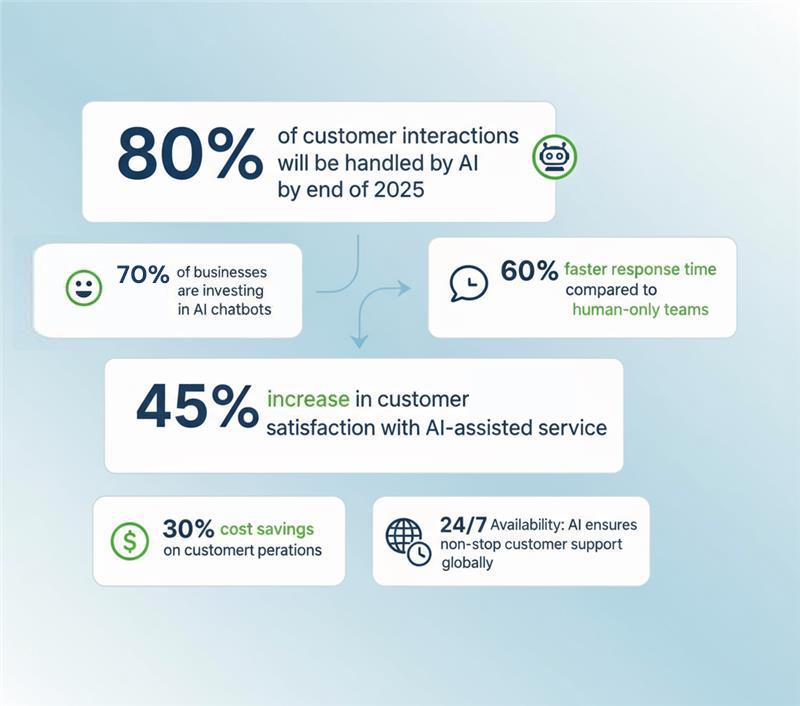 80% of customer interactions will be handled by AI by end of 2025

70% of businesses are investing in AI chatbots

60% faster response time compared to human-only teams

45% increase in customer satisfaction with AI-assisted service

30% cost savings on customert perations

24/7 Availability: AI ensures non-stop customer support globally